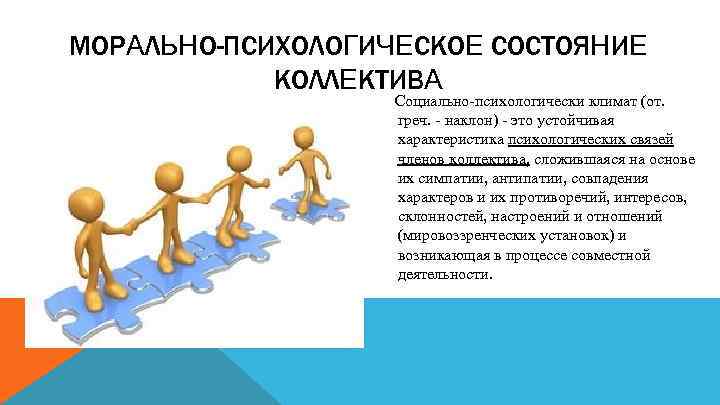 МОРАЛЬНО-ПСИХОЛОГИЧЕСКОЕ СОСТОЯНИЕ КОЛЛЕКТИВА

Социально-психологически климат (от. греч. - наклон) - это устойчивая характеристика психологических связей членов коллектива, сложившаяся на основе их симпатии, антипатии, совпадения характеров и их противоречий, интересов, склонностей, настроений и отношений (мировоззренческих установок) и возникающая в процессе совместной деятельности.